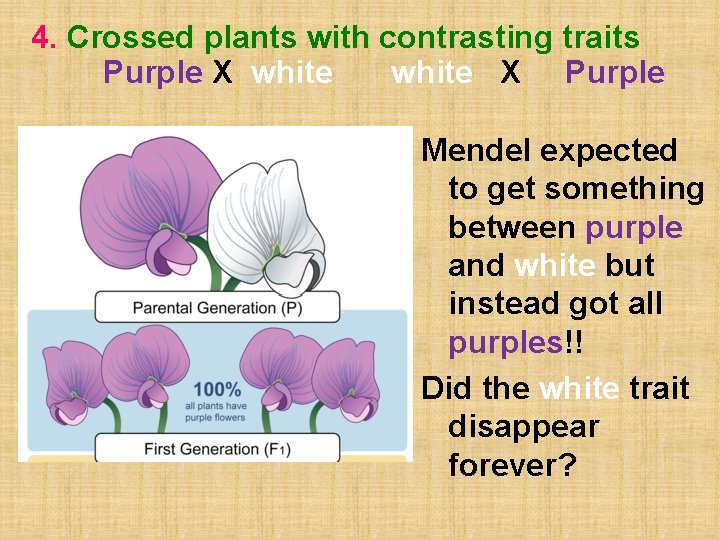 4. Crossed plants with contrasting traits
Purple X white white X Purple

Parental Generation (P)

100%
all plants have purple flowers

First Generation ($F_1$)

Mendel expected to get something between purple and white but instead got all purples!!

Did the white trait disappear forever?